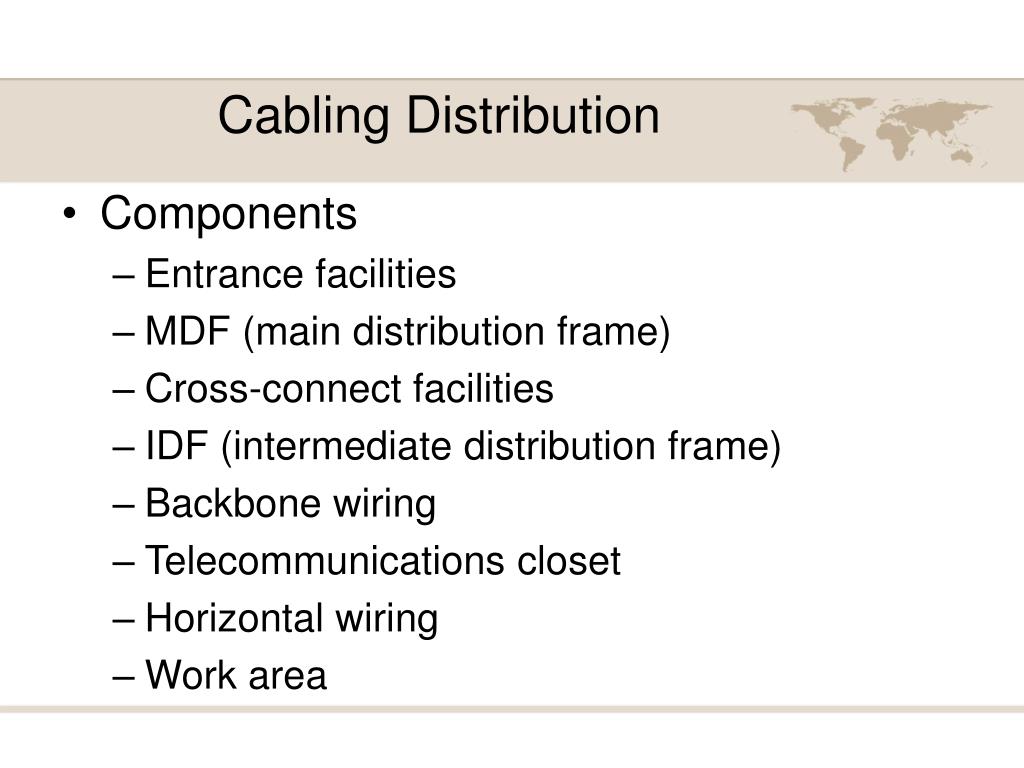 Cabling Distribution

• Components
– Entrance facilities
– MDF (main distribution frame)
– Cross-connect facilities
– IDF (intermediate distribution frame)
– Backbone wiring
– Telecommunications closet
– Horizontal wiring
– Work area